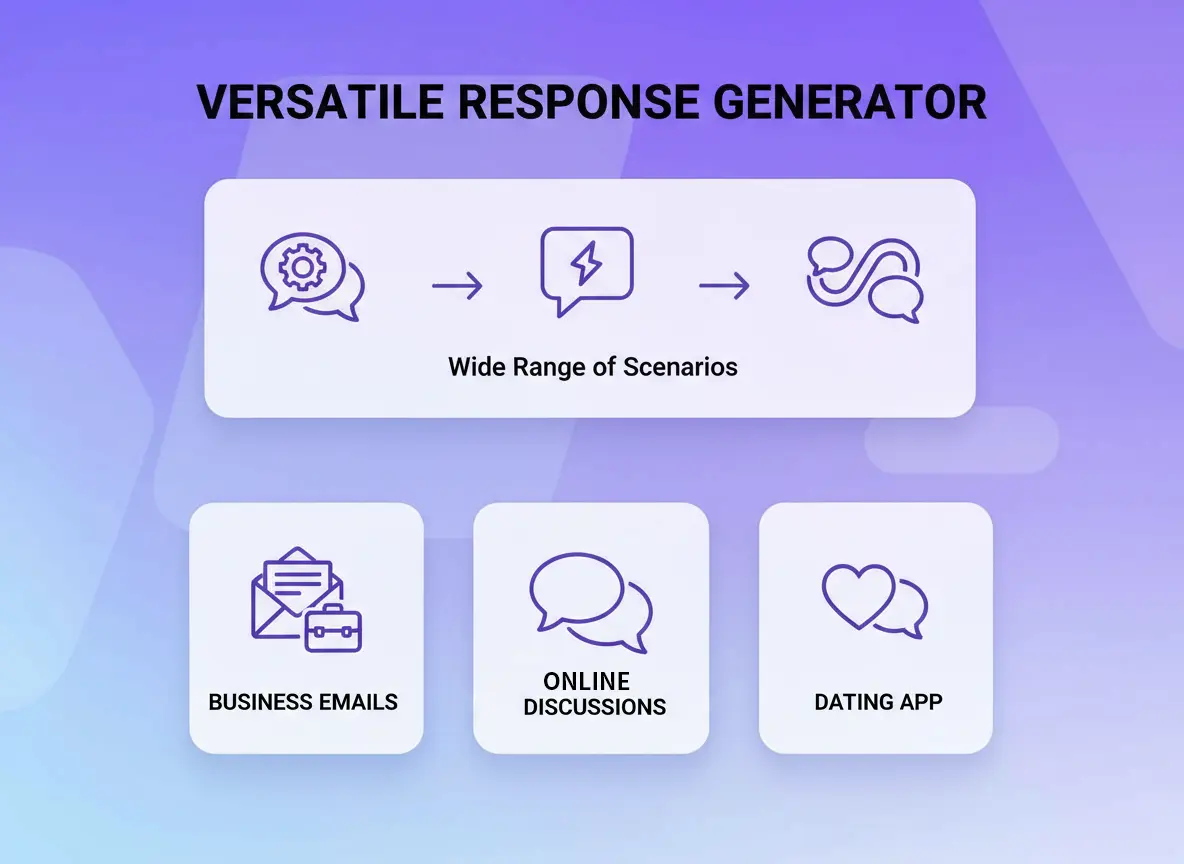 VERSATILE RESPONSE GENERATOR

Wide Range of Scenarios

BUSINESS EMAILS

ONLINE DISCUSSIONS

DATING APP